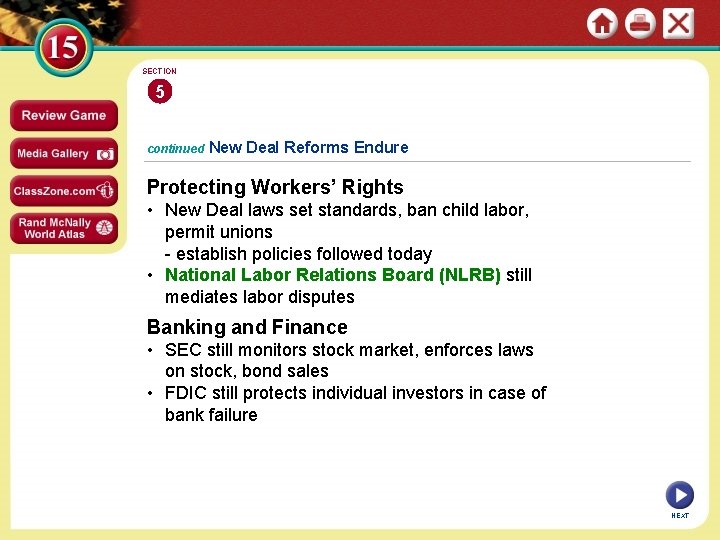 15

Review Game

Media Gallery

ClassZone.com

Rand McNally World Atlas

SECTION
5

continued New Deal Reforms Endure

Protecting Workers' Rights
• New Deal laws set standards, ban child labor, permit unions
- establish policies followed today
• National Labor Relations Board (NLRB) still mediates labor disputes

Banking and Finance
• SEC still monitors stock market, enforces laws on stock, bond sales
• FDIC still protects individual investors in case of bank failure

NEXT